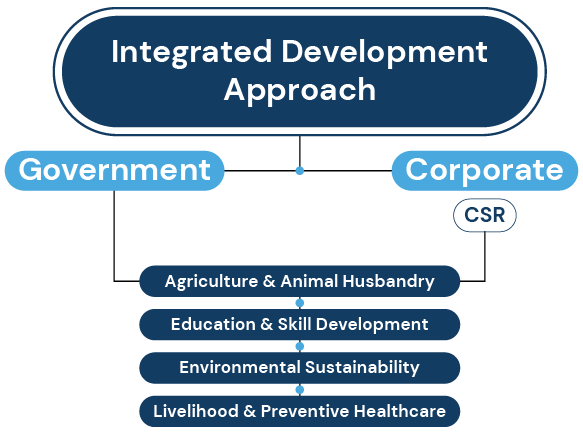 Integrated Development Approach

Government

Corporate

CSR

Agriculture & Animal Husbandry

Education & Skill Development

Environmental Sustainability

Livelihood & Preventive Healthcare